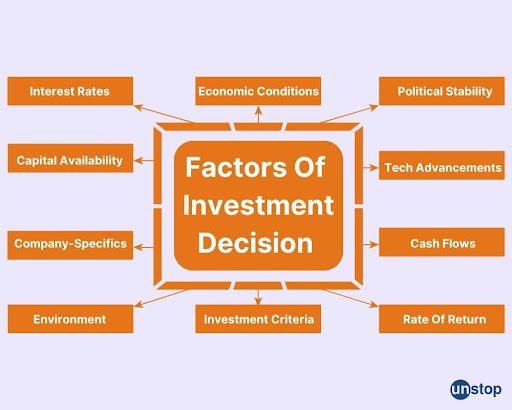 Interest Rates

Economic Conditions

Political Stability

Capital Availability

Factors Of Investment Decision

Tech Advancements

Company-Specifics

Cash Flows

Environment

Investment Criteria

Rate Of Return

unstop